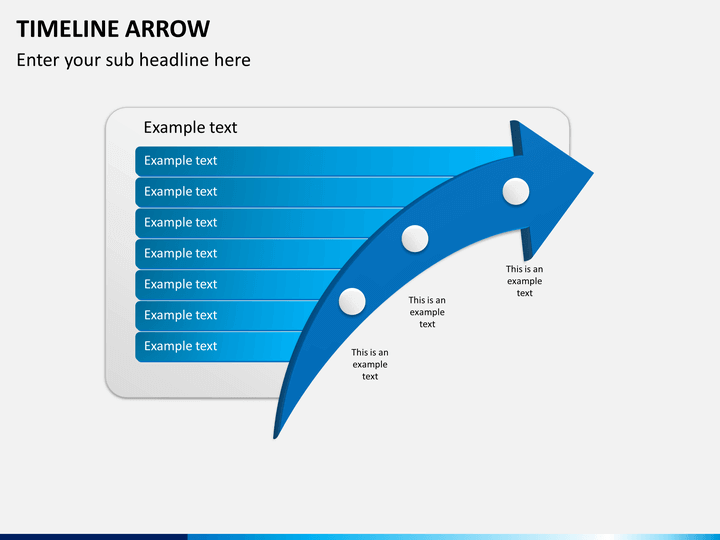 TIMELINE ARROW
Enter your sub headline here

Example text
Example text
Example text
Example text
Example text
Example text
Example text
Example text

This is an example text

This is an example text

This is an example text